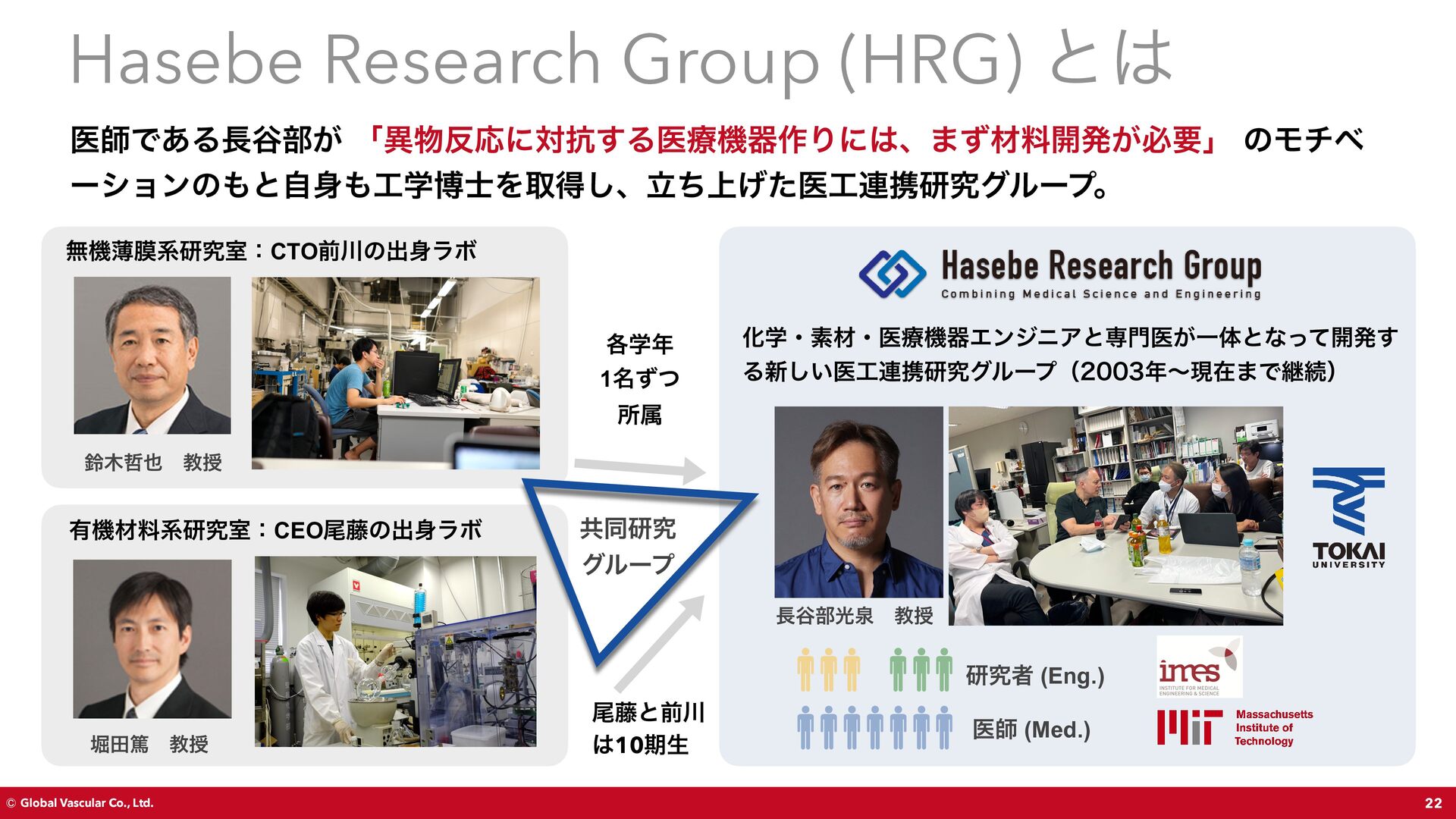 Hasebe Research Group (HRG) とは

医師である長谷部が 「異物反応に対抗する医療機器作りには、まず材料開発が必要」 のモチベーションのもと自身も工学博士を取得し、立ち上げた医工連携研究グループ。

無機薄膜系研究室：CTO前川の出身ラボ

鈴木哲也　教授

有機材料系研究室：CEO尾藤の出身ラボ

堀田篤　教授

各学年
1名ずつ
所属

共同研究
グループ

尾藤と前川
は10期生

Hasebe Research Group
Combining Medical Science and Engineering

化学・素材・医療機器エンジニアと専門医が一体となって開発する新しい医工連携研究グループ（2003年〜現在まで継続）

長谷部光泉　教授

TOKAI UNIVERSITY

研究者 (Eng.)

医師 (Med.)

imes
INSTITUTE FOR MEDICAL ENGINEERING & SCIENCE

Massachusetts Institute of Technology

© Global Vascular Co., Ltd.

22